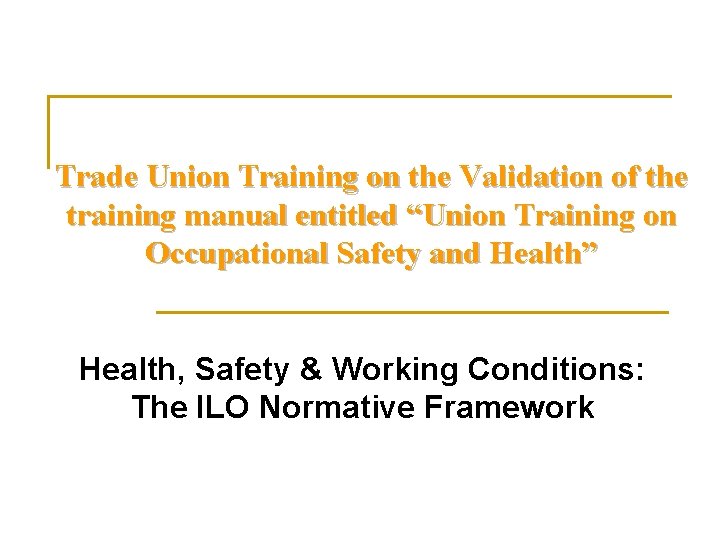 Trade Union Training on the Validation of the training manual entitled “Union Training on Occupational Safety and Health”

Health, Safety & Working Conditions: The ILO Normative Framework